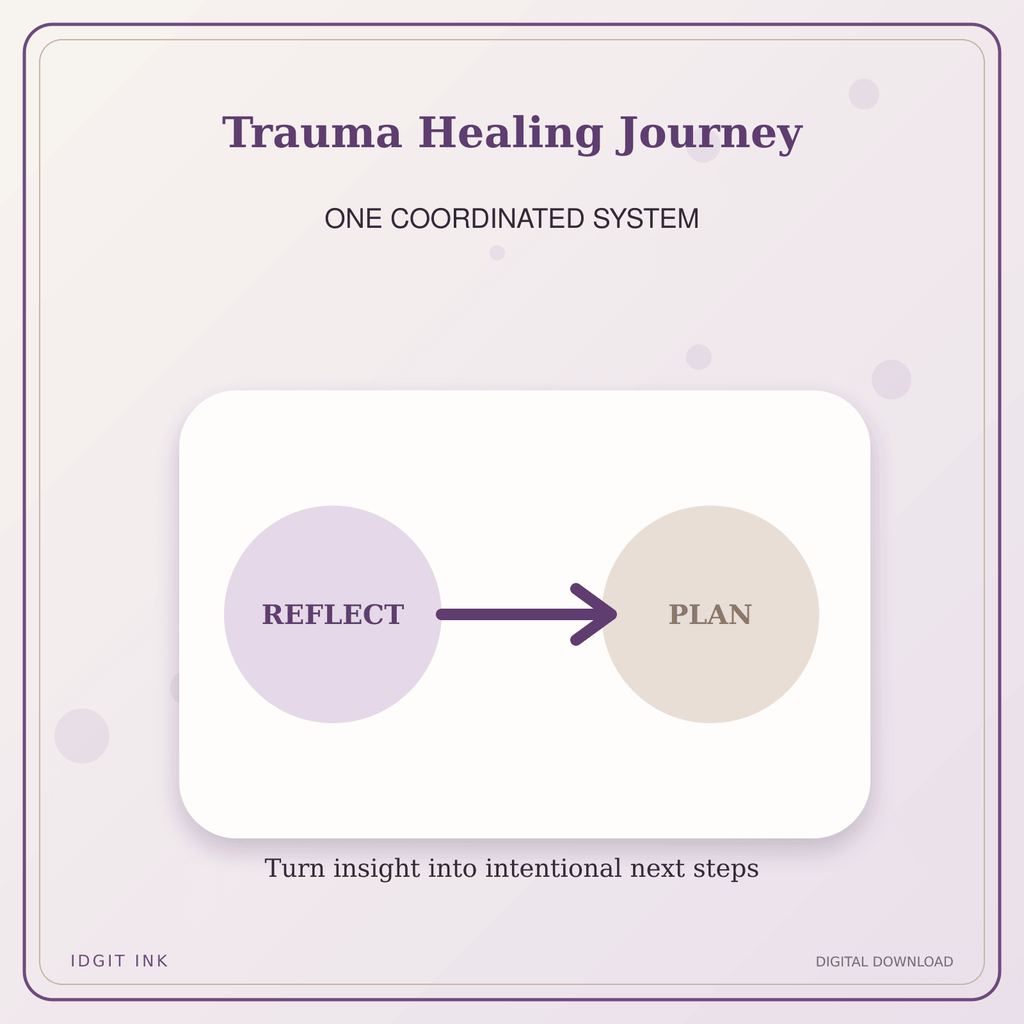 Trauma Healing Journey

ONE COORDINATED SYSTEM

REFLECT

PLAN

Turn insight into intentional next steps

IDGIT INK

DIGITAL DOWNLOAD